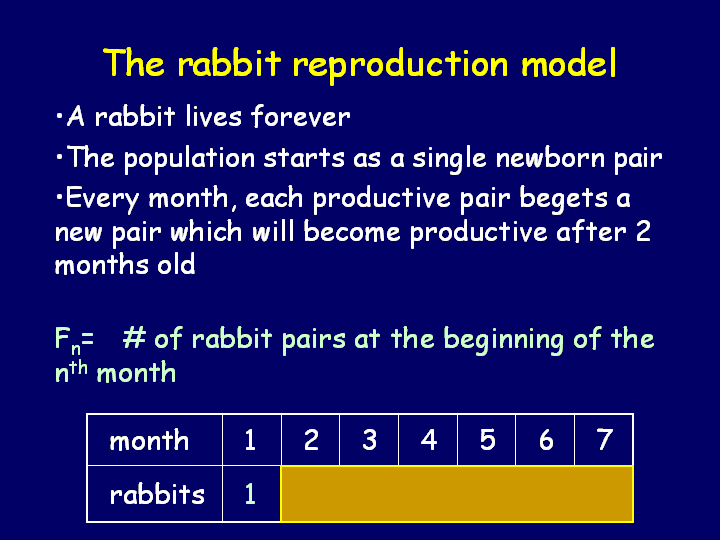 The rabbit reproduction model

•A rabbit lives forever

•The population starts as a single newborn pair

•Every month, each productive pair begets a new pair which will become productive after 2 months old

$F_n$= # of rabbit pairs at the beginning of the $n^{th}$ month

| month | 1 | 2 | 3 | 4 | 5 | 6 | 7 |
|---|---|---|---|---|---|---|---|
| rabbits | 1 | | | | | | |